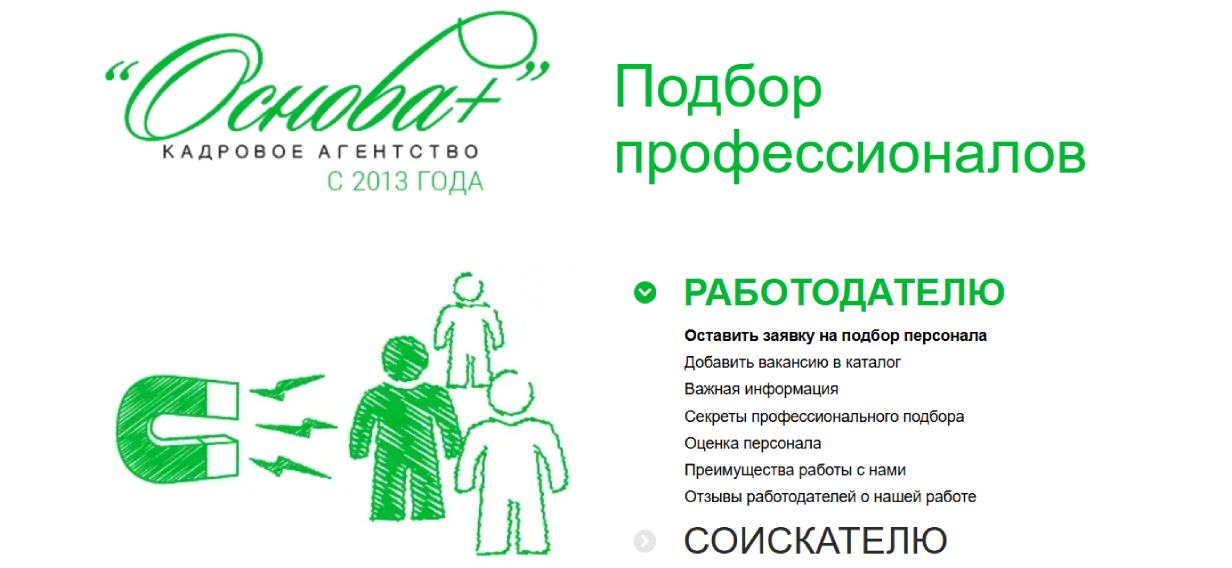 "Основа+"
КАДРОВОЕ АГЕНТСТВО
С 2013 ГОДА

Подбор профессионалов

РАБОТОДАТЕЛЮ

Оставить заявку на подбор персонала
Добавить вакансию в каталог
Важная информация
Секреты профессионального подбора
Оценка персонала
Преимущества работы с нами
Отзывы работодателей о нашей работе

СОИСКАТЕЛЮ